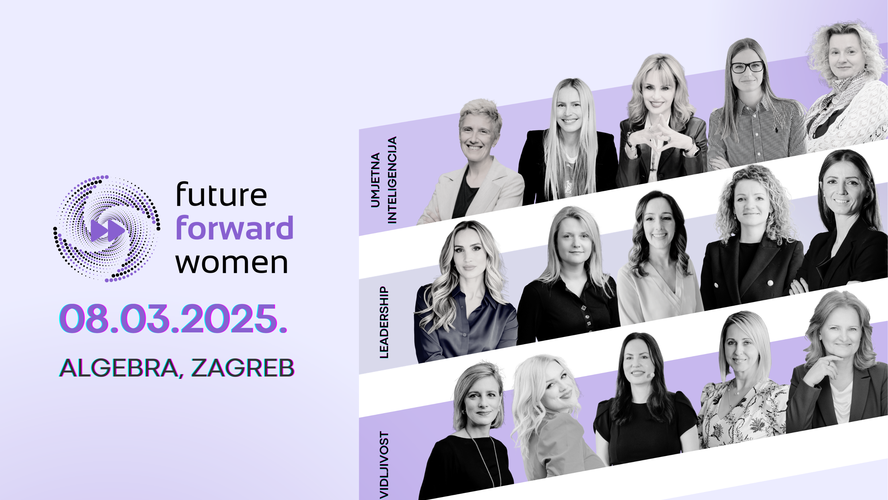 future
forward
women

08.03.2025.

ALGEBRA, ZAGREB

UMJETNA INTELIGENCIJA

LEADERSHIP

VIDLJIVOST